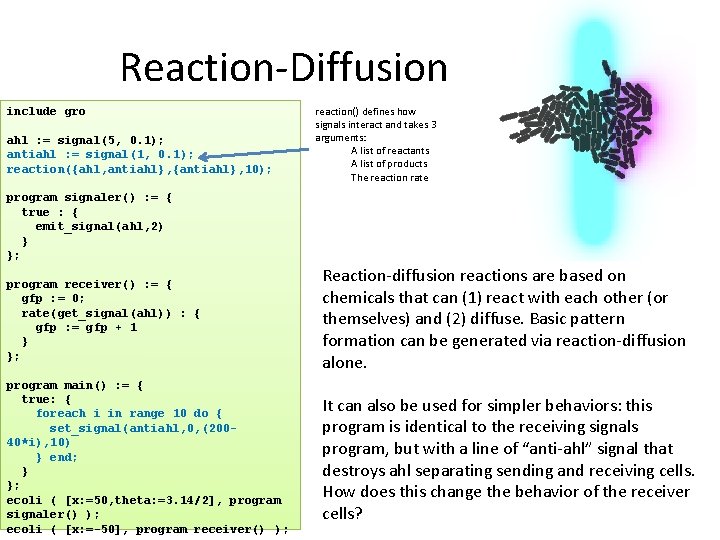 Reaction-Diffusion

include gro

ahl := signal(5, 0.1);
antiahl := signal(1, 0.1);
reaction({ahl,antiahl},{antiahl},10);

program signaler() := {
  true : {
    emit_signal(ahl,2)
  }
};

program receiver() := {
  gfp := 0;
  rate(get_signal(ahl)) : {
    gfp := gfp + 1
  }
};

program main() := {
  true: {
    foreach i in range 10 do {
      set_signal(antiahl,0,(200-40*i),10)
    } end;
  }
};
ecoli ( [x:=50,theta:=3.14/2], program signaler() );
ecoli ( [x:=-50], program receiver() );

reaction() defines how signals interact and takes 3 arguments:
A list of reactants
A list of products
The reaction rate

Reaction-diffusion reactions are based on chemicals that can (1) react with each other (or themselves) and (2) diffuse. Basic pattern formation can be generated via reaction-diffusion alone.

It can also be used for simpler behaviors: this program is identical to the receiving signals program, but with a line of “anti-ahl” signal that destroys ahl separating sending and receiving cells. How does this change the behavior of the receiver cells?